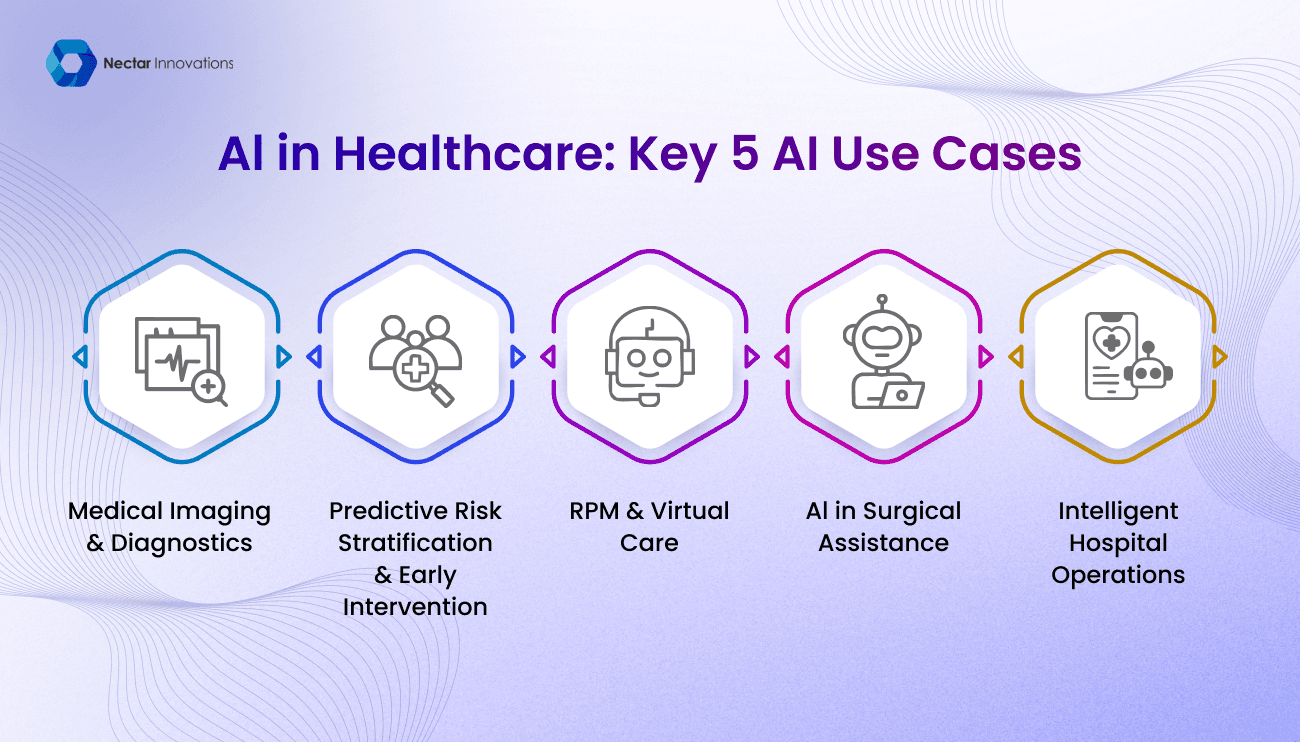 Nectar Innovations

AI in Healthcare: Key 5 AI Use Cases

Medical Imaging & Diagnostics

Predictive Risk Stratification & Early Intervention

RPM & Virtual Care

AI in Surgical Assistance

Intelligent Hospital Operations